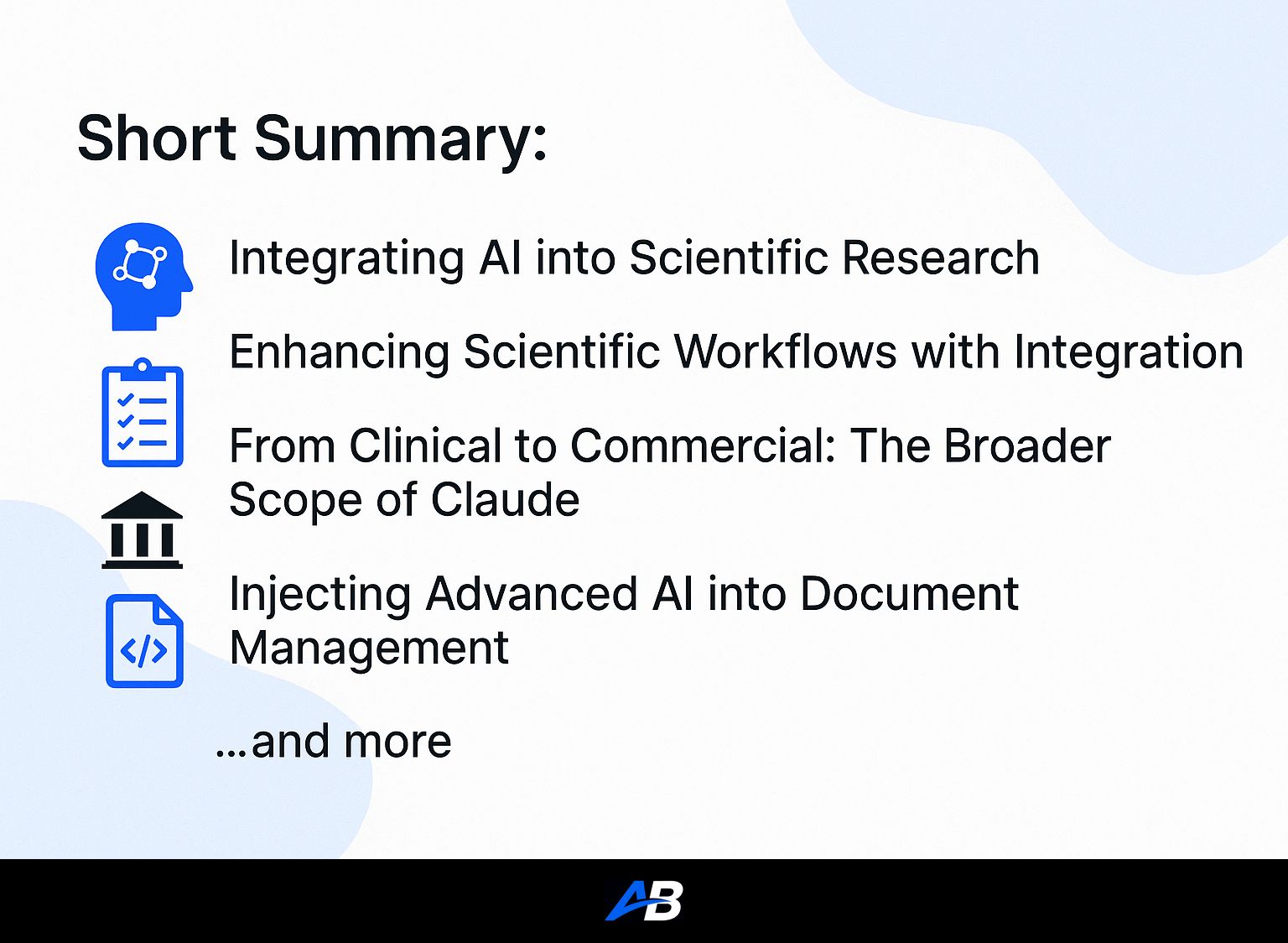 Short Summary:

Integrating AI into Scientific Research

Enhancing Scientific Workflows with Integration

From Clinical to Commercial: The Broader Scope of Claude

Injecting Advanced AI into Document Management

...and more

AB